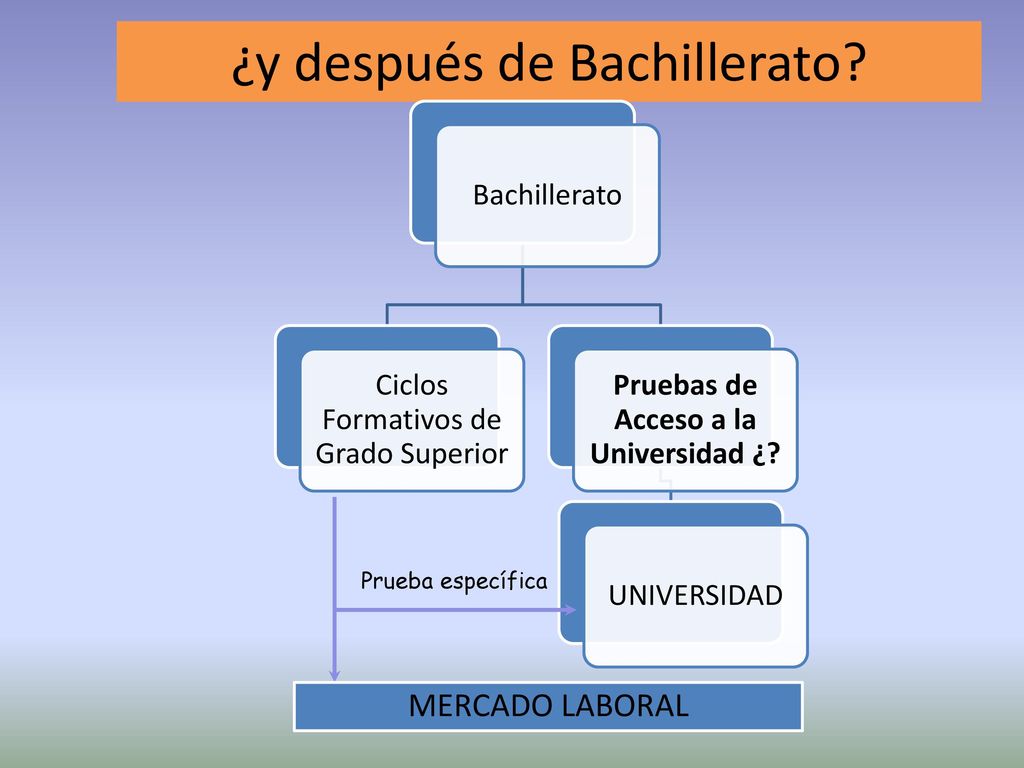 ¿y después de Bachillerato?

Bachillerato

Ciclos Formativos de Grado Superior

Pruebas de Acceso a la Universidad ¿?

Prueba específica

UNIVERSIDAD

MERCADO LABORAL